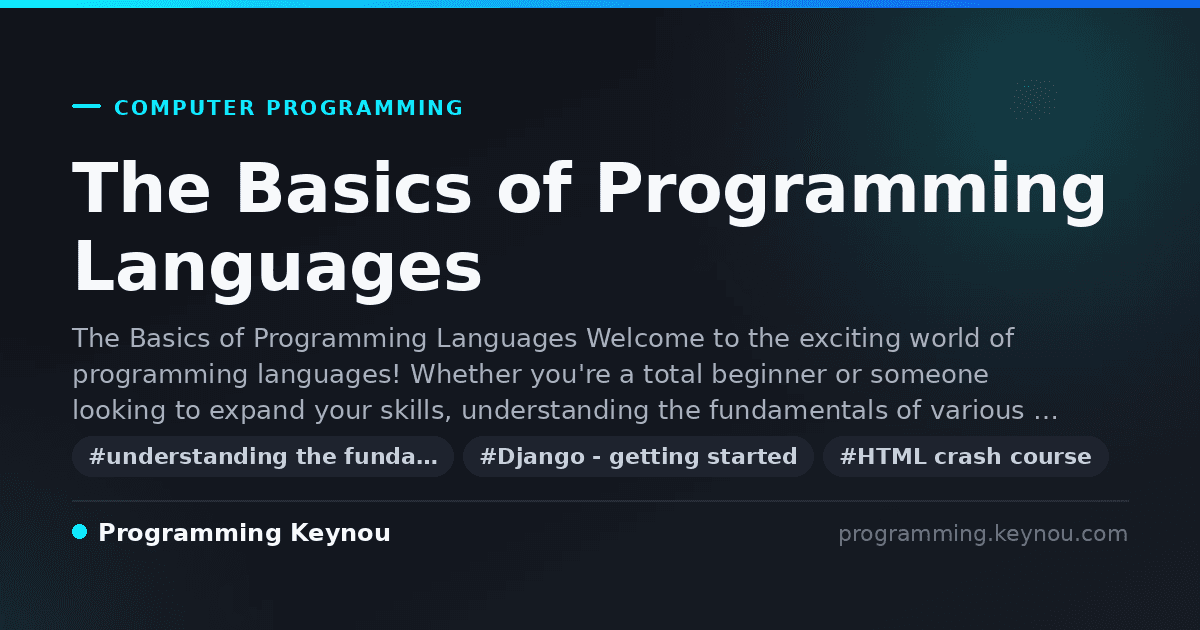 COMPUTER PROGRAMMING

The Basics of Programming Languages

The Basics of Programming Languages Welcome to the exciting world of programming languages! Whether you're a total beginner or someone looking to expand your skills, understanding the fundamentals of various …

#understanding the funda… #Django - getting started #HTML crash course

Programming Keynou

programming.keynou.com